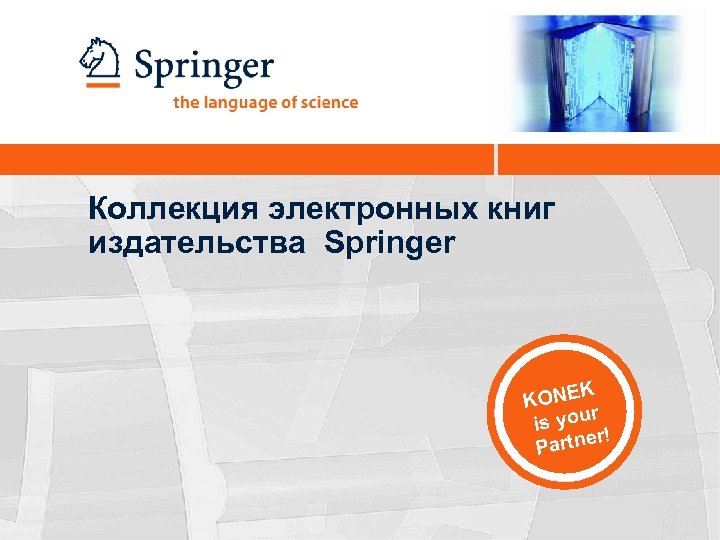 Springer
the language of science

Коллекция электронных книг издательства Springer

KONEK
is your
Partner!